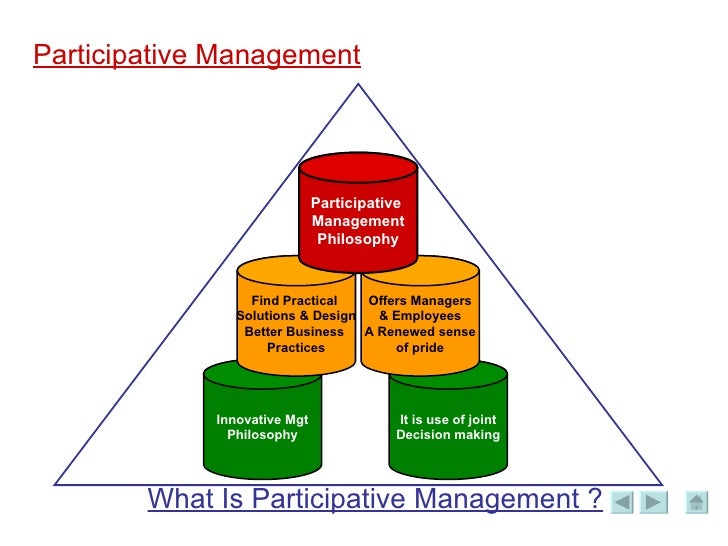 Participative Management

Participative Management Philosophy

Find Practical Solutions & Design Better Business Practices

Offers Managers & Employees A Renewed sense of pride

Innovative Mgt Philosophy

It is use of joint Decision making

What Is Participative Management ?